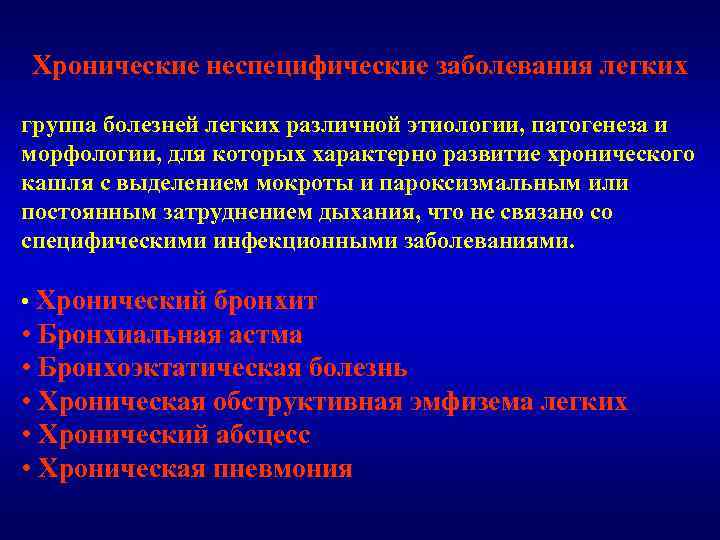 Хронические неспецифические заболевания легких

группа болезней легких различной этиологии, патогенеза и морфологии, для которых характерно развитие хронического кашля с выделением мокроты и пароксизмальным или постоянным затруднением дыхания, что не связано со специфическими инфекционными заболеваниями.

• Хронический бронхит
• Бронхиальная астма
• Бронхоэктатическая болезнь
• Хроническая обструктивная эмфизема легких
• Хронический абсцесс
• Хроническая пневмония